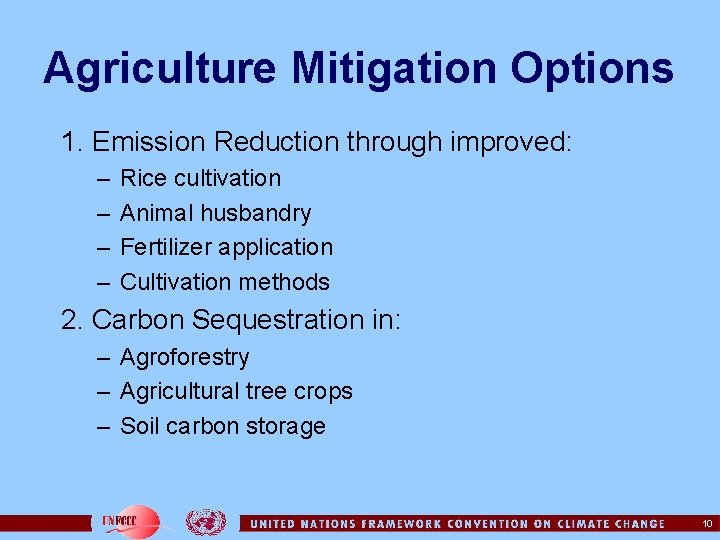 Agriculture Mitigation Options

1. Emission Reduction through improved:
– Rice cultivation
– Animal husbandry
– Fertilizer application
– Cultivation methods

2. Carbon Sequestration in:
– Agroforestry
– Agricultural tree crops
– Soil carbon storage

UNFCCC

UNITED NATIONS FRAMEWORK CONVENTION ON CLIMATE CHANGE

10